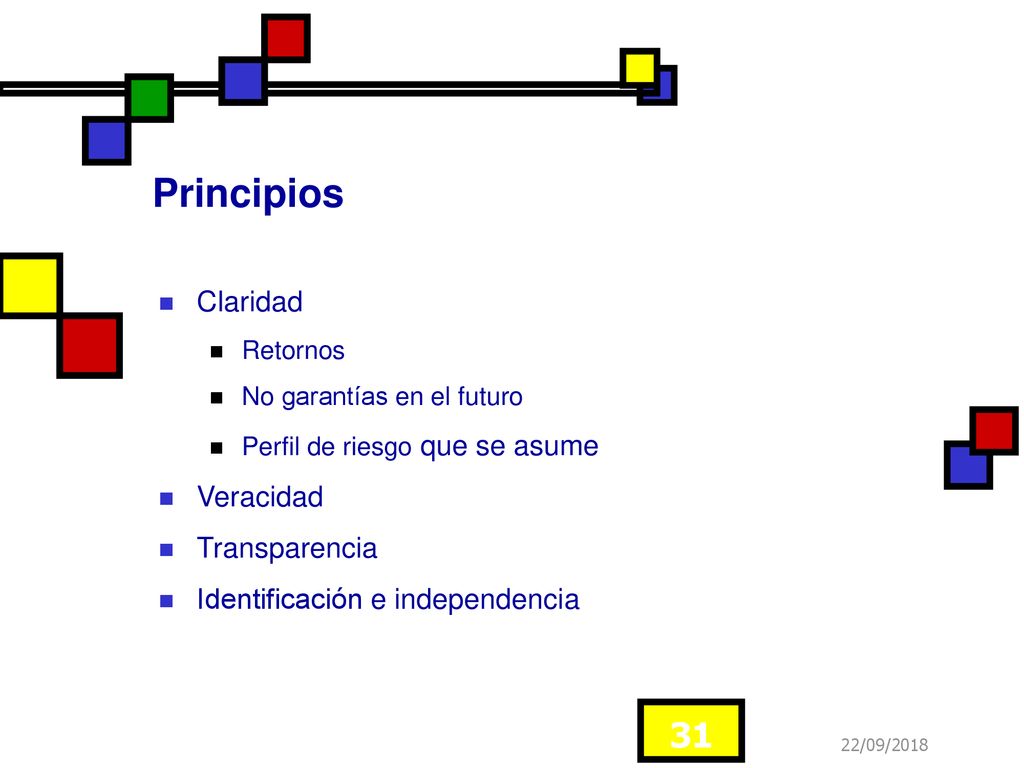 Principios

Claridad

Retornos

No garantías en el futuro

Perfil de riesgo que se asume

Veracidad

Transparencia

Identificación e independencia

31

22/09/2018